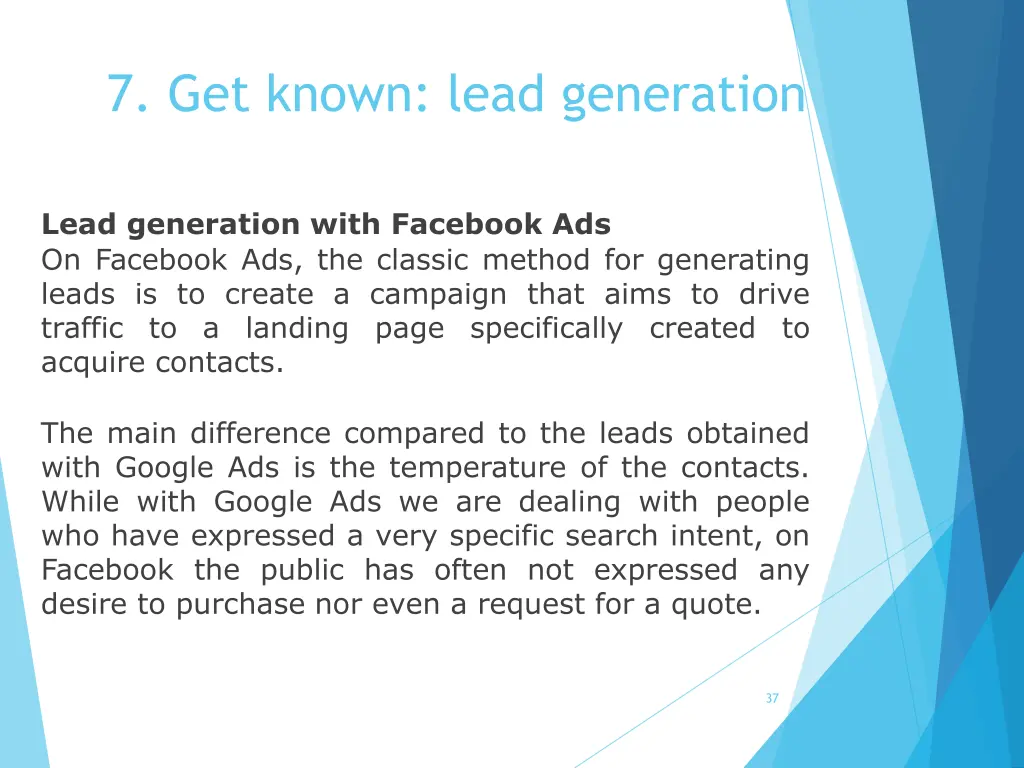 7. Get known: lead generation

Lead generation with Facebook Ads
On Facebook Ads, the classic method for generating leads is to create a campaign that aims to drive traffic to a landing page specifically created to acquire contacts.

The main difference compared to the leads obtained with Google Ads is the temperature of the contacts. While with Google Ads we are dealing with people who have expressed a very specific search intent, on Facebook the public has often not expressed any desire to purchase nor even a request for a quote.

37